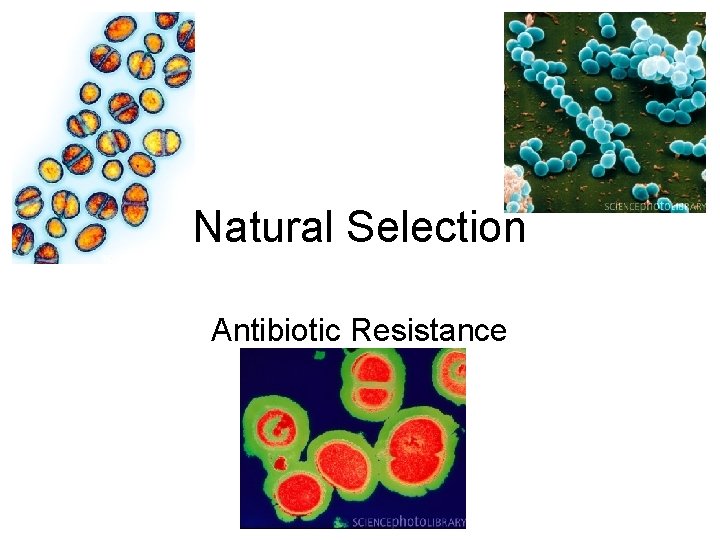 SCIENCEphotoLIBRARY

Natural Selection

Antibiotic Resistance

SCIENCEphotoLIBRARY